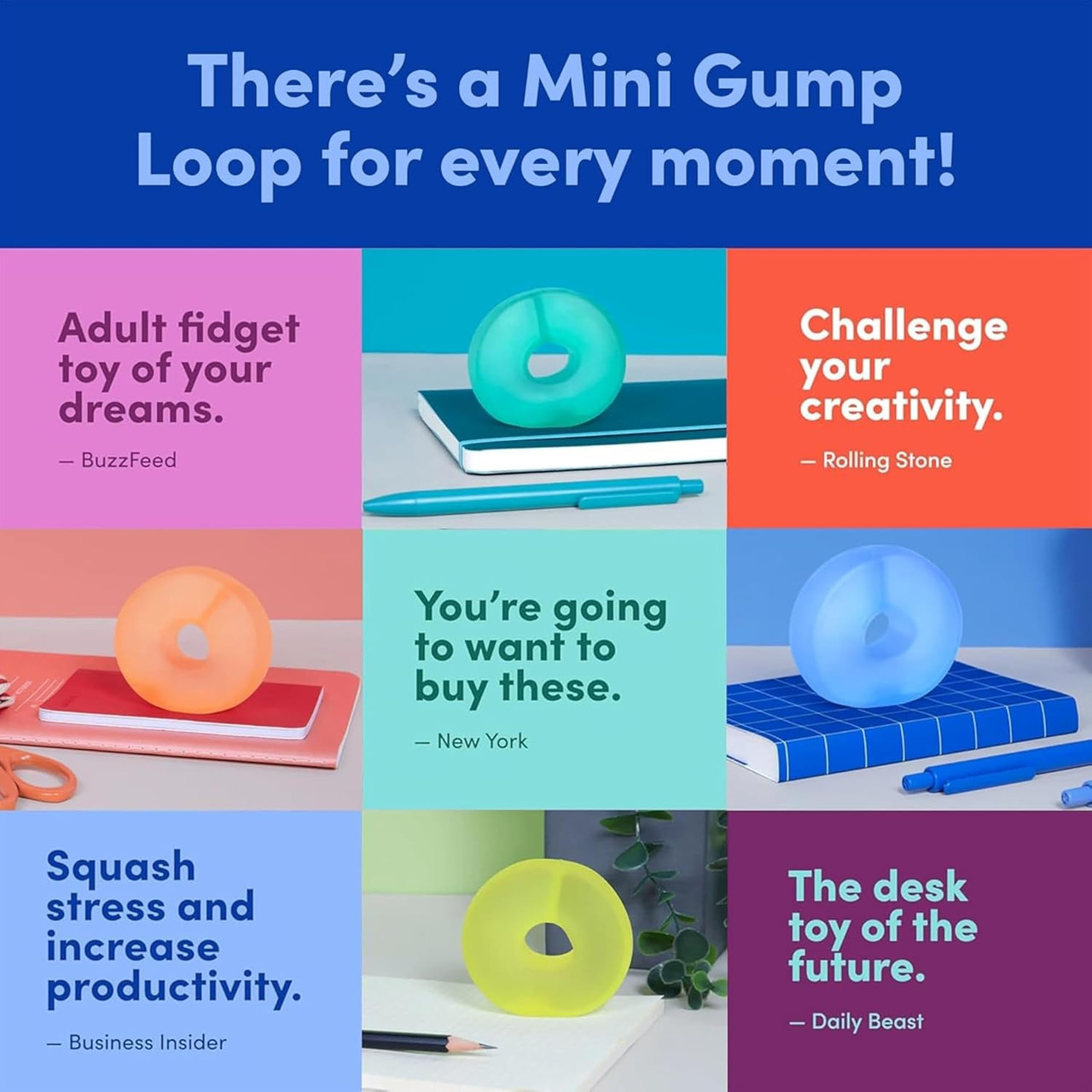 There's a Mini Gump Loop for every moment!

Adult fidget toy of your dreams.

— BuzzFeed

Challenge your creativity.

— Rolling Stone

You're going to want to buy these.

— New York

Squash stress and increase productivity.

— Business Insider

The desk toy of the future.

— Daily Beast